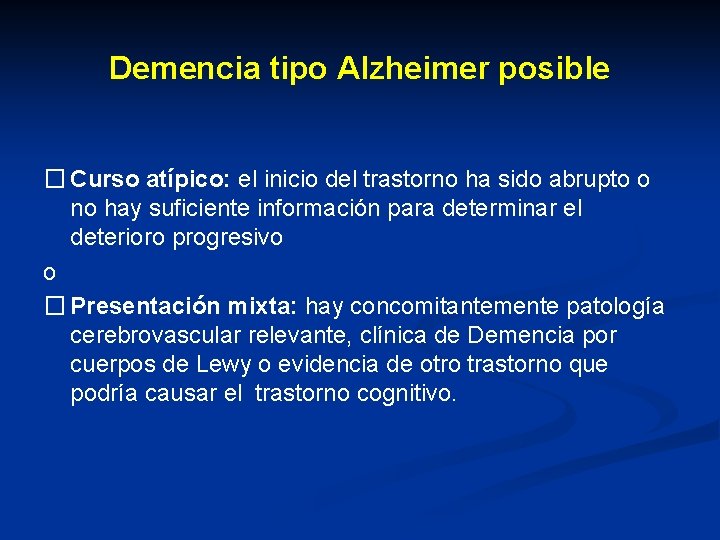 Demencia tipo Alzheimer posible

□ Curso atípico: el inicio del trastorno ha sido abrupto o no hay suficiente información para determinar el deterioro progresivo

o

□ Presentación mixta: hay concomitantemente patología cerebrovascular relevante, clínica de Demencia por cuerpos de Lewy o evidencia de otro trastorno que podría causar el trastorno cognitivo.